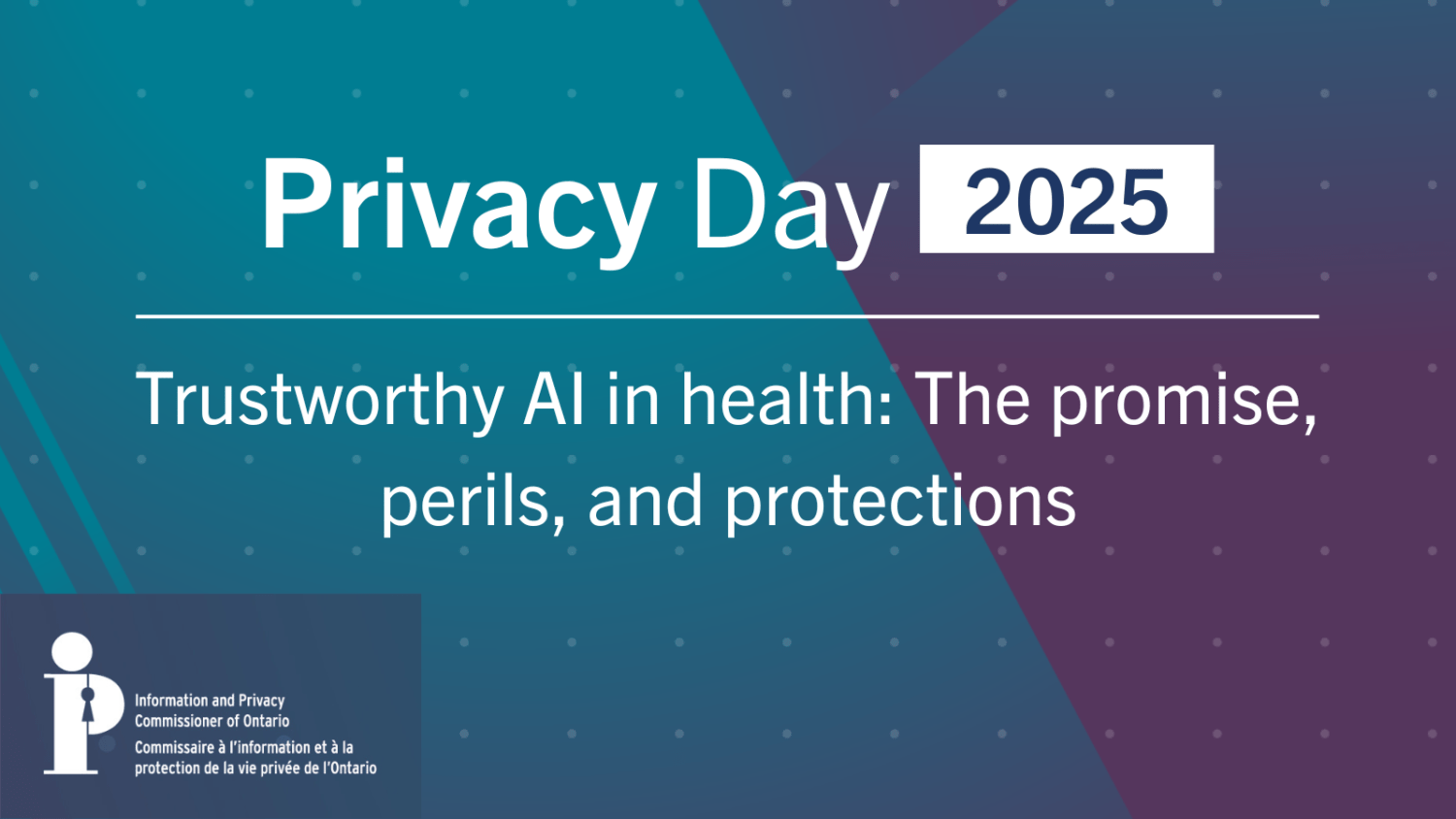 Privacy Day 2025

Trustworthy AI in health: The promise, perils, and protections

Information and Privacy Commissioner of Ontario
Commissaire à l'information et à la protection de la vie privée de l'Ontario